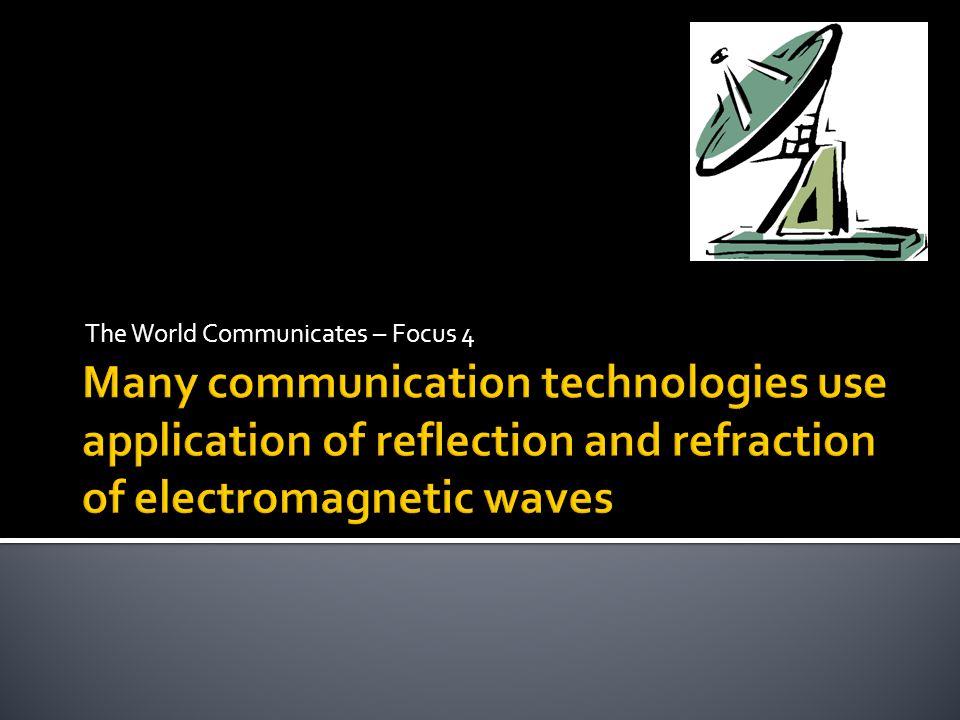 The World Communicates – Focus 4

Many communication technologies use application of reflection and refraction of electromagnetic waves